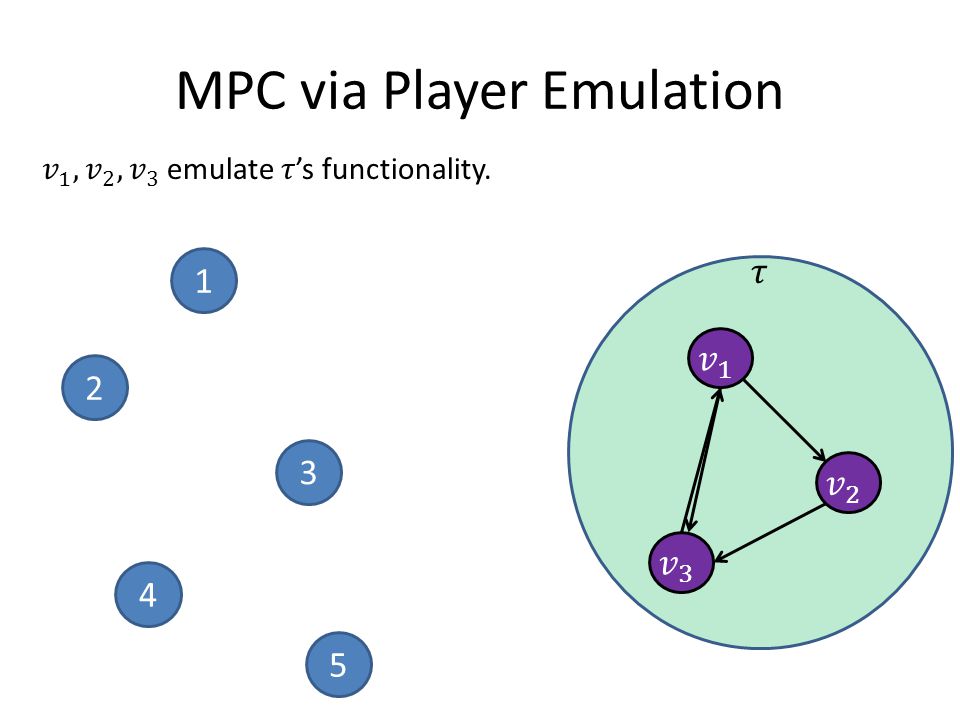 MPC via Player Emulation

$v_1, v_2, v_3$ emulate $\tau$'s functionality.

1

2

3

4

5

$\tau$

$v_1$

$v_2$

$v_3$